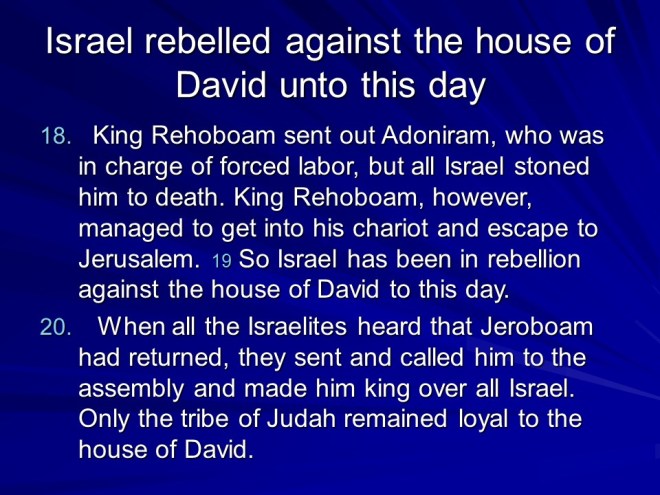 Israel rebelled against the house of David unto this day

18. King Rehoboam sent out Adoniram, who was in charge of forced labor, but all Israel stoned him to death. King Rehoboam, however, managed to get into his chariot and escape to Jerusalem. 19 So Israel has been in rebellion against the house of David to this day.

20. When all the Israelites heard that Jeroboam had returned, they sent and called him to the assembly and made him king over all Israel. Only the tribe of Judah remained loyal to the house of David.